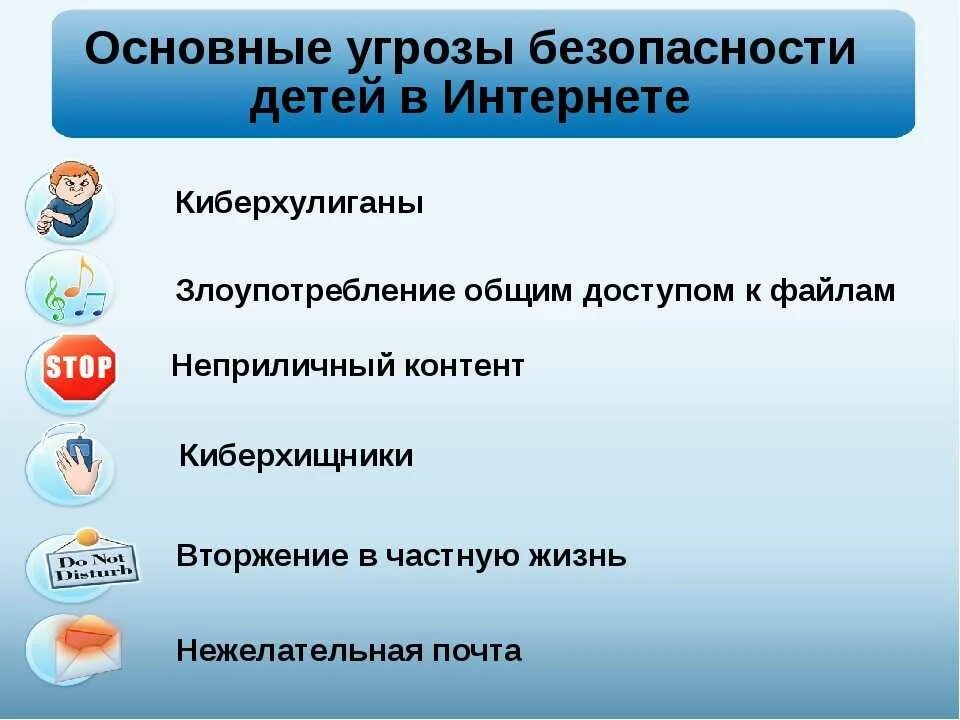 Основные угрозы безопасности детей в Интернете

Киберхулиганы

Злоупотребление общим доступом к файлам

STOP

Неприличный контент

Киберхищники

Do Not Disturb

Вторжение в частную жизнь

Нежелательная почта